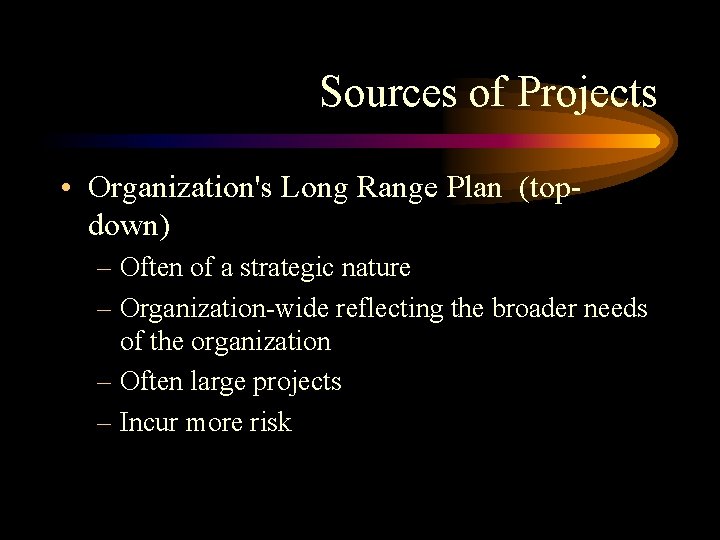 Sources of Projects

• Organization's Long Range Plan (top-down)
– Often of a strategic nature
– Organization-wide reflecting the broader needs of the organization
– Often large projects
– Incur more risk